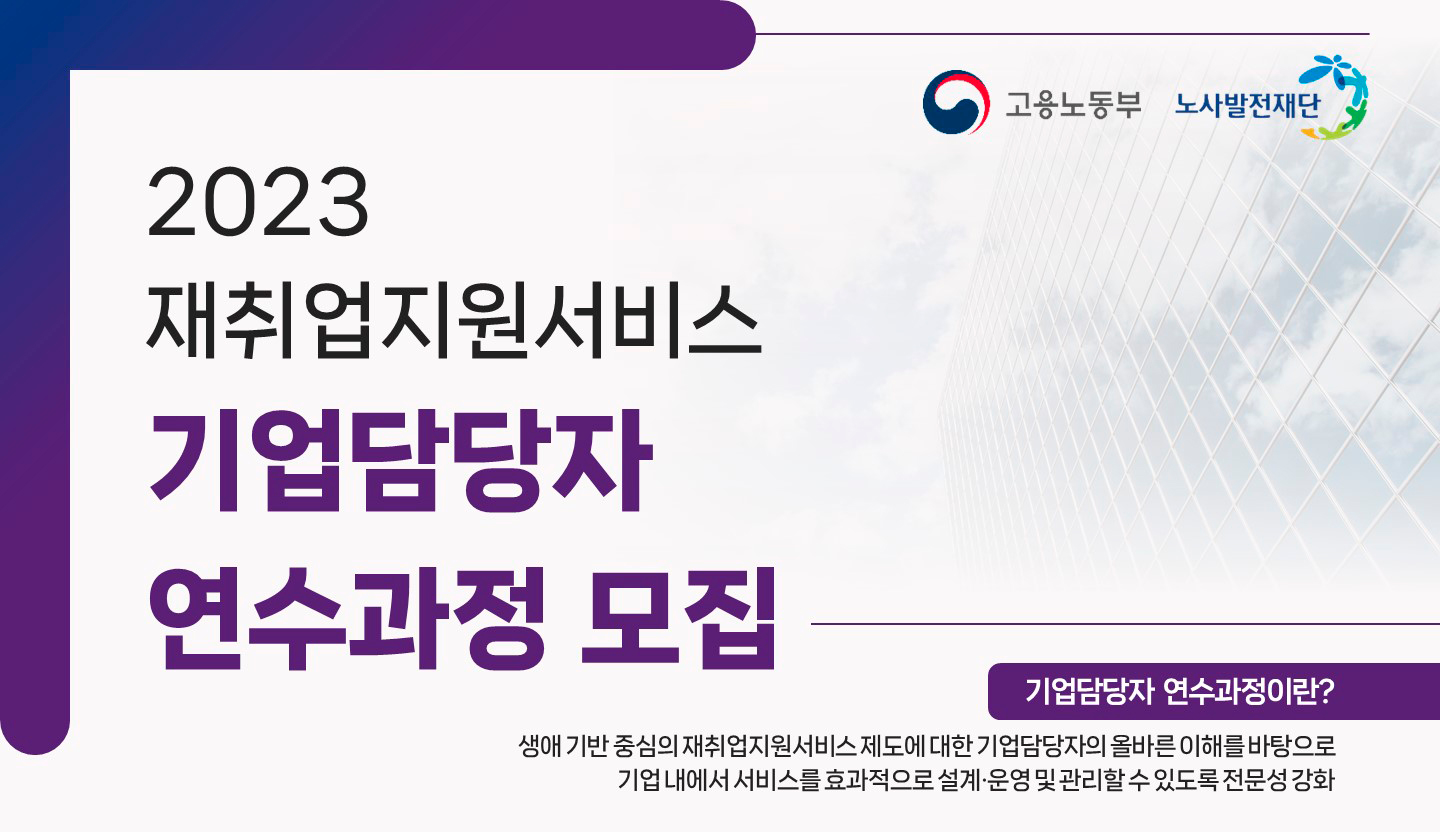 고용노동부 노사발전재단

2023
재취업지원서비스
기업담당자
연수과정 모집

기업담당자 연수과정이란?

생애 기반 중심의 재취업지원서비스 제도에 대한 기업담당자의 올바른 이해를 바탕으로 기업 내에서 서비스를 효과적으로 설계·운영 및 관리할 수 있도록 전문성 강화